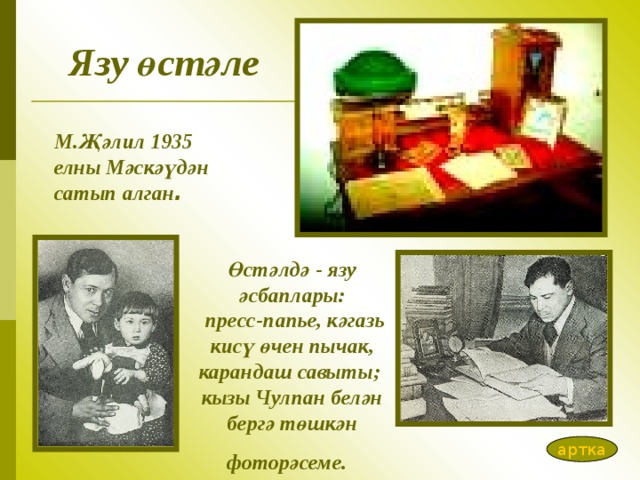 Язу өстәле

М.Җәлил 1935 елны Мәскәүдән сатып алган.

Өстәлдә - язу әсбаплары: пресс-папье, кәгазь кисү өчен пычак, карандаш савыты; кызы Чулпан белән бергә төшкән фоторәсеме.

артка